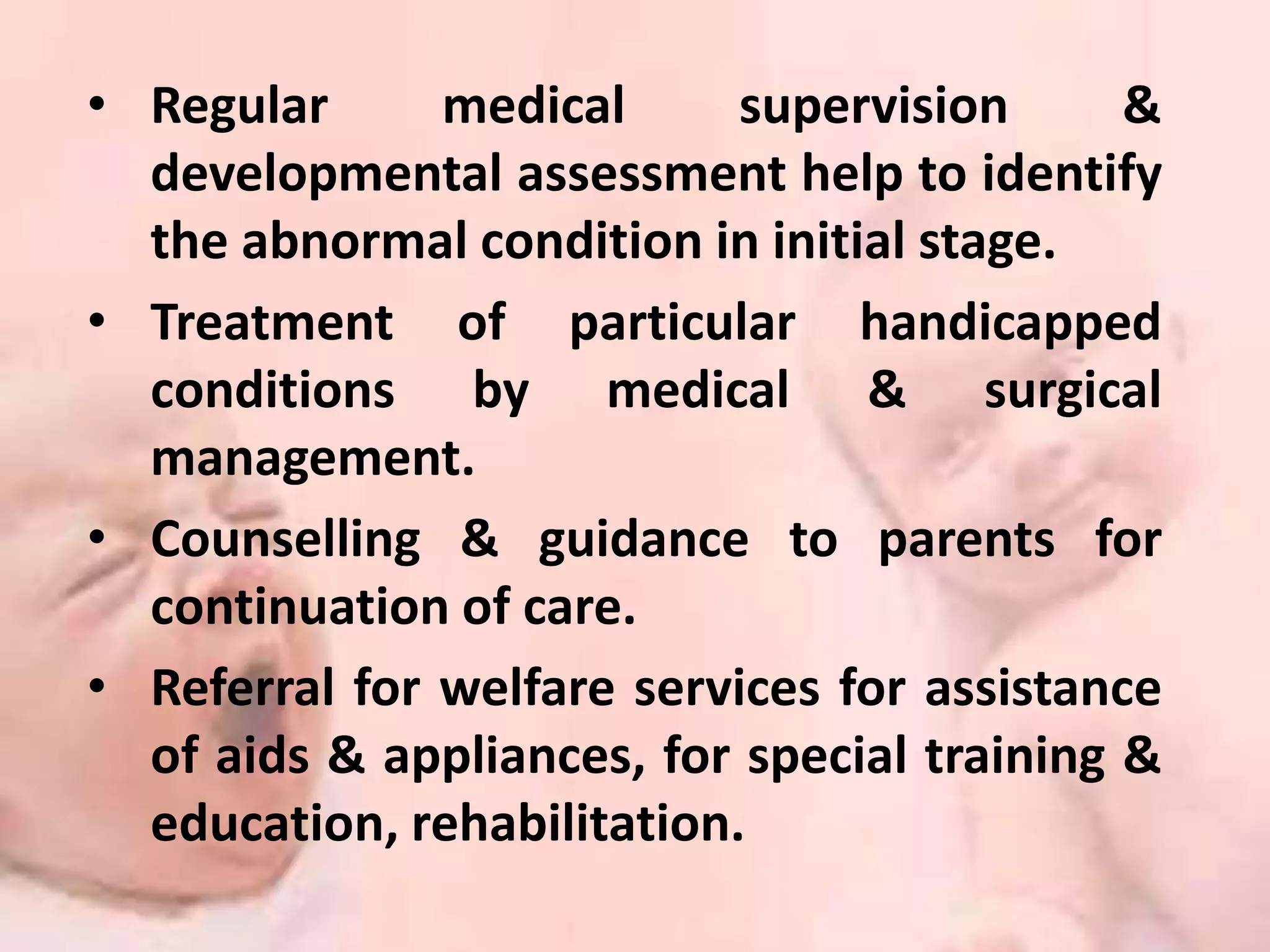 • Regular medical supervision & developmental assessment help to identify the abnormal condition in initial stage.

• Treatment of particular handicapped conditions by medical & surgical management.

• Counselling & guidance to parents for continuation of care.

• Referral for welfare services for assistance of aids & appliances, for special training & education, rehabilitation.